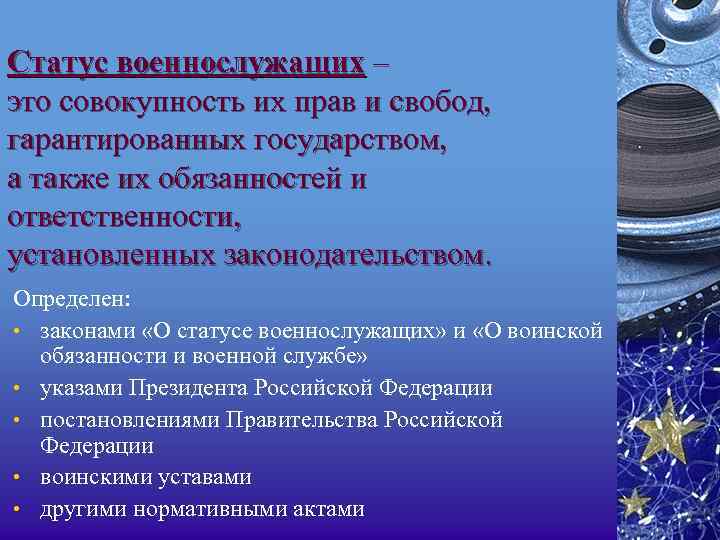 Статус военнослужащих – это совокупность их прав и свобод, гарантированных государством, а также их обязанностей и ответственности, установленных законодательством.

Определен:

• законами «О статусе военнослужащих» и «О воинской обязанности и военной службе»
• указами Президента Российской Федерации
• постановлениями Правительства Российской Федерации
• воинскими уставами
• другими нормативными актами